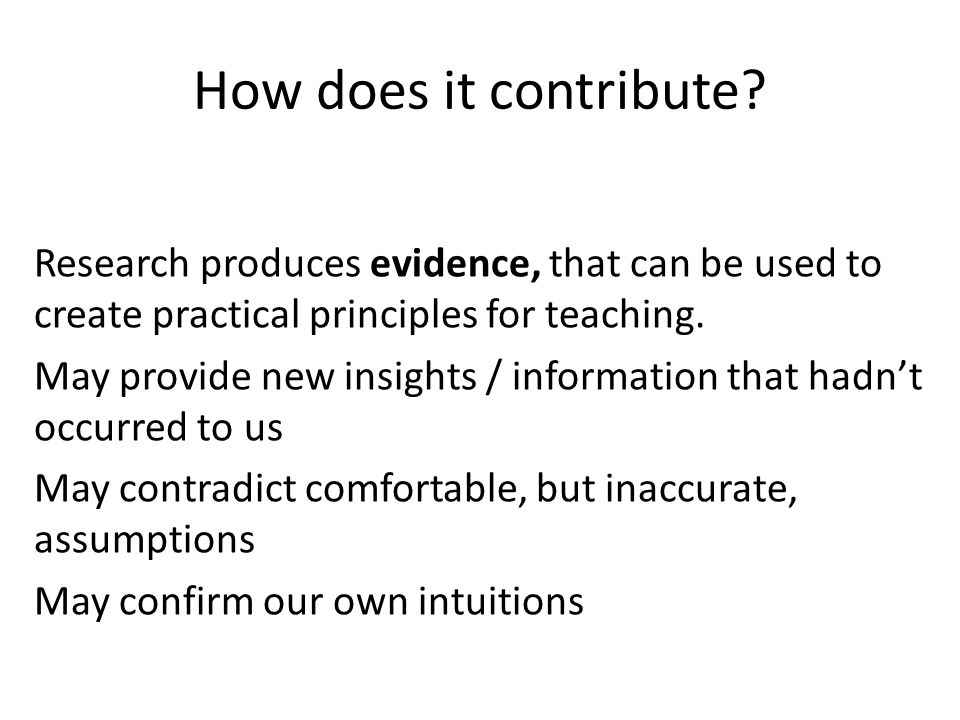 How does it contribute?

Research produces **evidence,** that can be used to create practical principles for teaching.

May provide new insights / information that hadn’t occurred to us

May contradict comfortable, but inaccurate, assumptions

May confirm our own intuitions